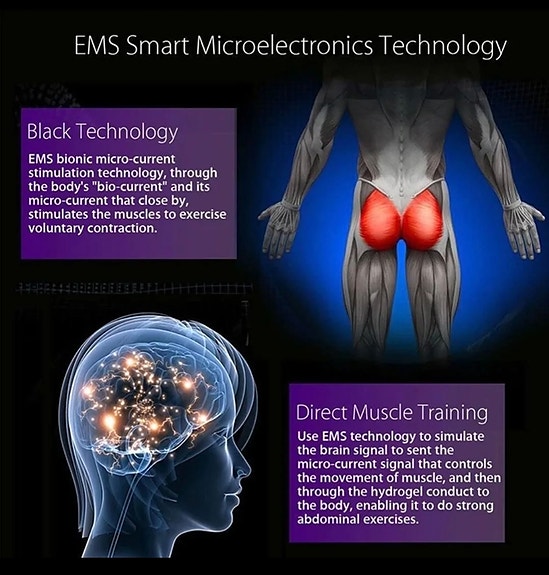 EMS Smart Microelectronics Technology

Black Technology

EMS bionic micro-current stimulation technology, through the body's "bio-current" and its micro-current that close by, stimulates the muscles to exercise voluntary contraction.

Direct Muscle Training

Use EMS technology to simulate the brain signal to sent the micro-current signal that controls the movement of muscle, and then through the hydrogel conduct to the body, enabling it to do strong abdominal exercises.